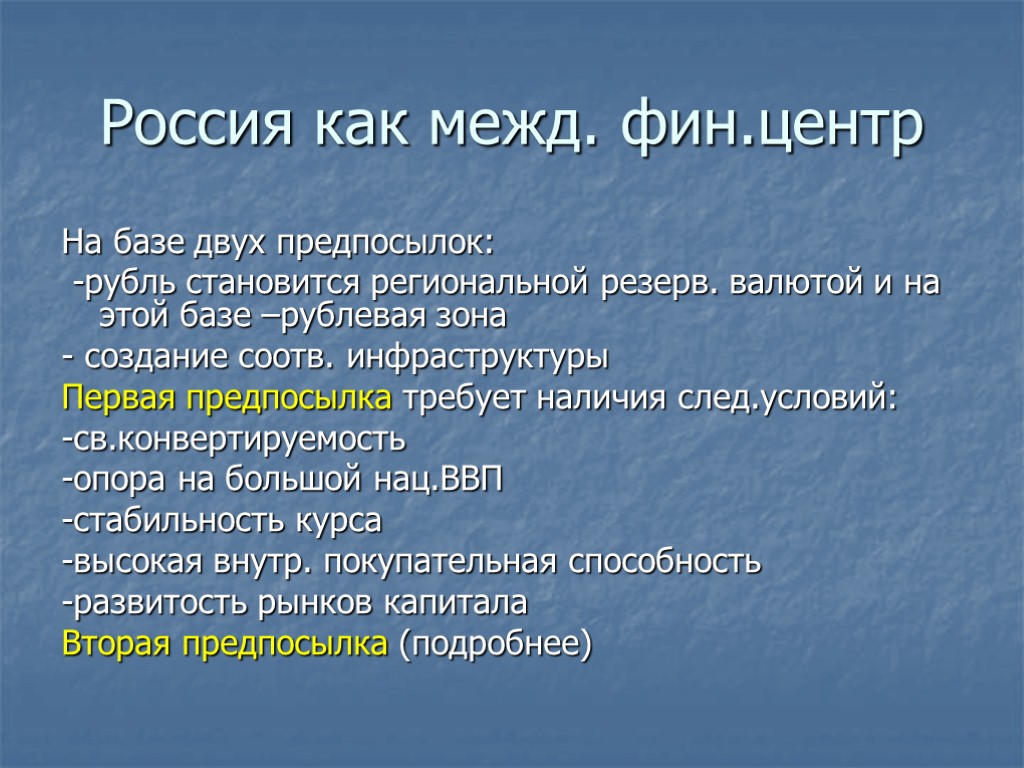 Россия как межд. фин.центр

На базе двух предпосылок:

-рубль становится региональной резерв. валютой и на этой базе –рублевая зона

- создание соотв. инфраструктуры

Первая предпосылка требует наличия след.условий:

-св.конвертируемость

-опора на большой нац.ВВП

-стабильность курса

-высокая внутр. покупательная способность

-развитость рынков капитала

Вторая предпосылка (подробнее)